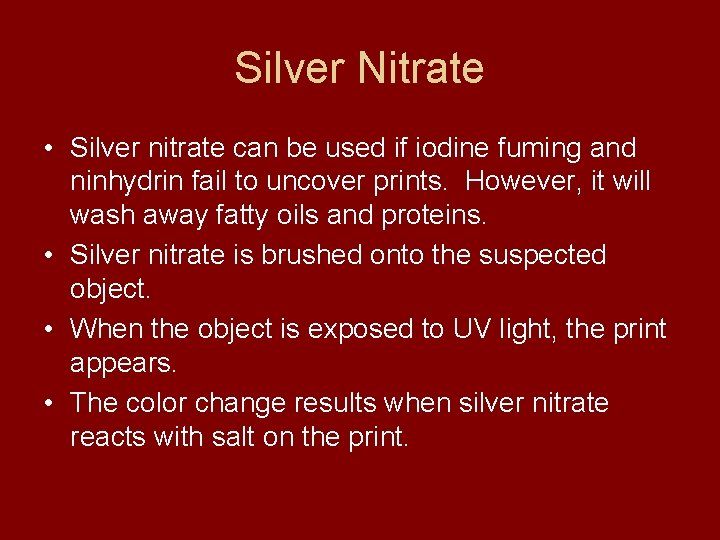 Silver Nitrate

• Silver nitrate can be used if iodine fuming and ninhydrin fail to uncover prints. However, it will wash away fatty oils and proteins.
• Silver nitrate is brushed onto the suspected object.
• When the object is exposed to UV light, the print appears.
• The color change results when silver nitrate reacts with salt on the print.